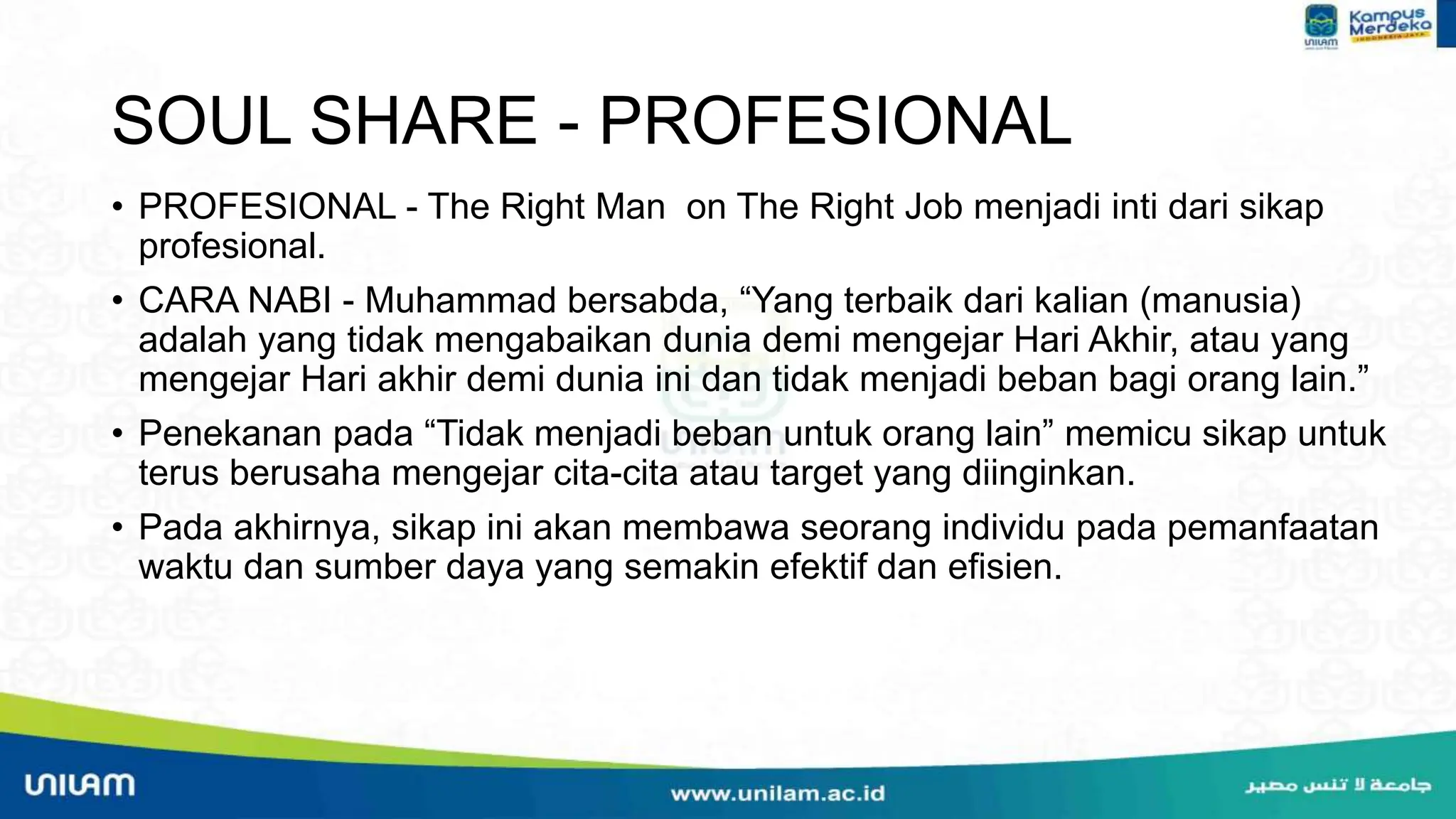 UNILAM Kampus Merdeka INDONESIA JAYA

SOUL SHARE - PROFESIONAL

• PROFESIONAL - The Right Man on The Right Job menjadi inti dari sikap profesional.

• CARA NABI - Muhammad bersabda, “Yang terbaik dari kalian (manusia) adalah yang tidak mengabaikan dunia demi mengejar Hari Akhir, atau yang mengejar Hari akhir demi dunia ini dan tidak menjadi beban bagi orang lain.”

• Penekanan pada “Tidak menjadi beban untuk orang lain” memicu sikap untuk terus berusaha mengejar cita-cita atau target yang diinginkan.

• Pada akhirnya, sikap ini akan membawa seorang individu pada pemanfaatan waktu dan sumber daya yang semakin efektif dan efisien.

UNILAM

www.unilam.ac.id

جامعة لا تنس مصير